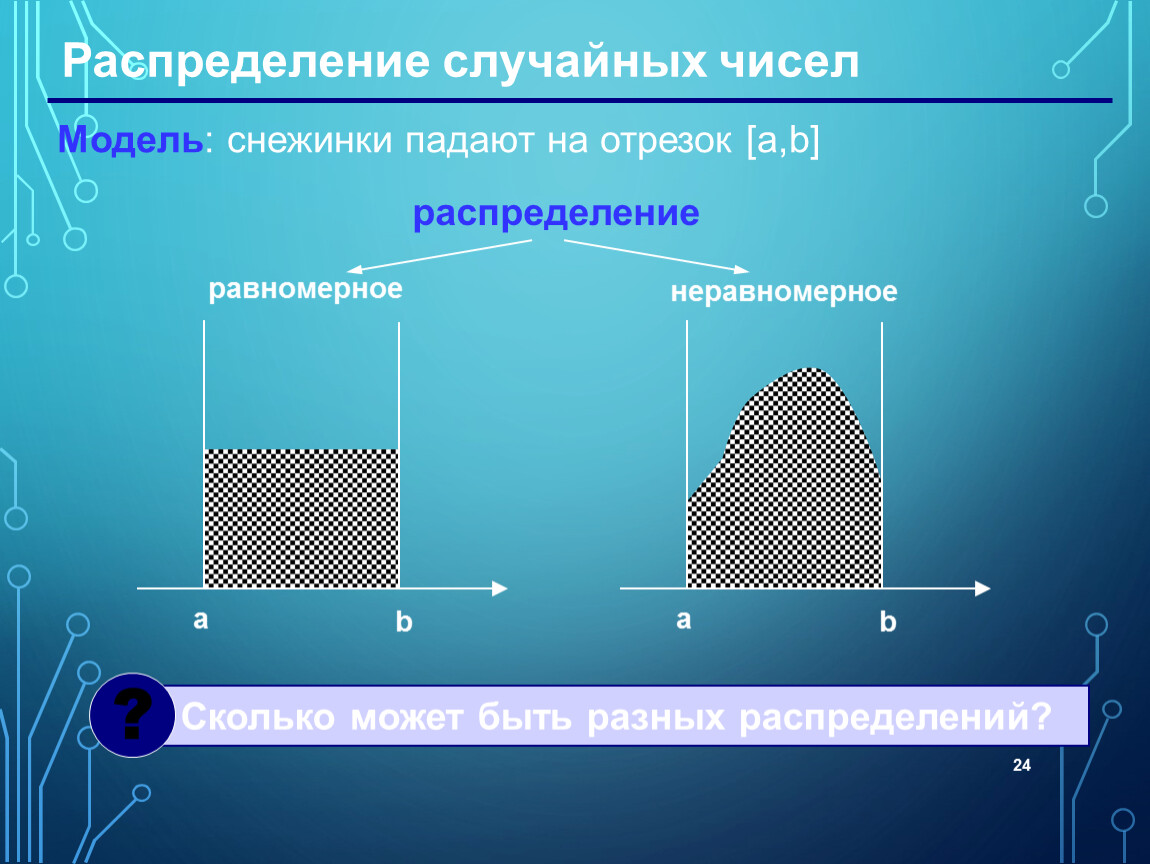 Распределение случайных чисел

Модель: снежинки падают на отрезок [a,b]

распределение

равномерное

неравномерное

a

b

a

b

?

Сколько может быть разных распределений?

24